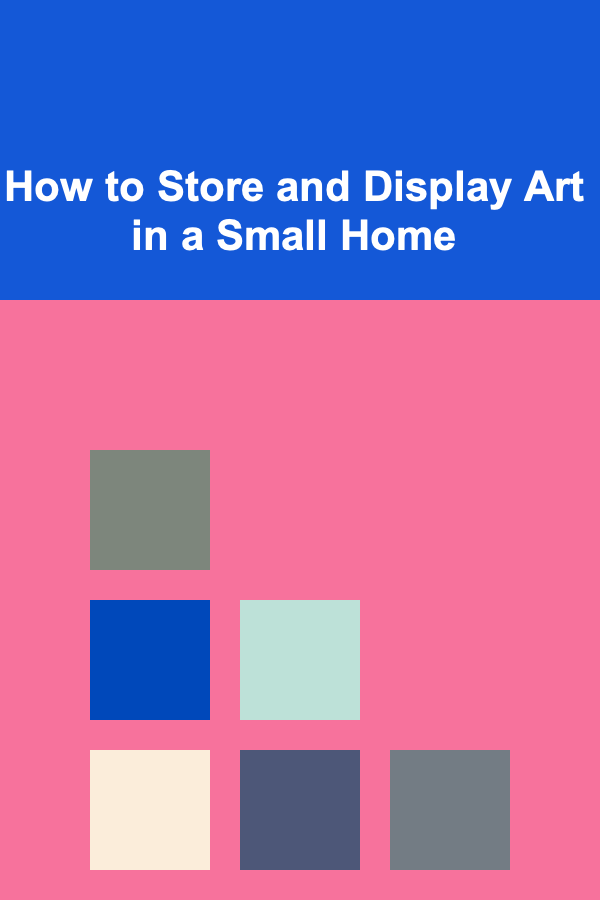 How to Store and Display Art in a Small Home